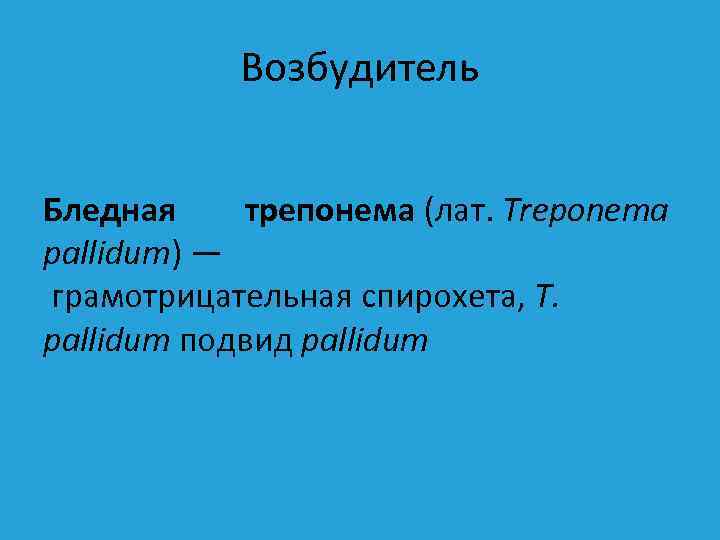 Возбудитель

Бледная трепонема (лат. Treponema pallidum) — грамотрицательная спирохета, T. pallidum подвид pallidum